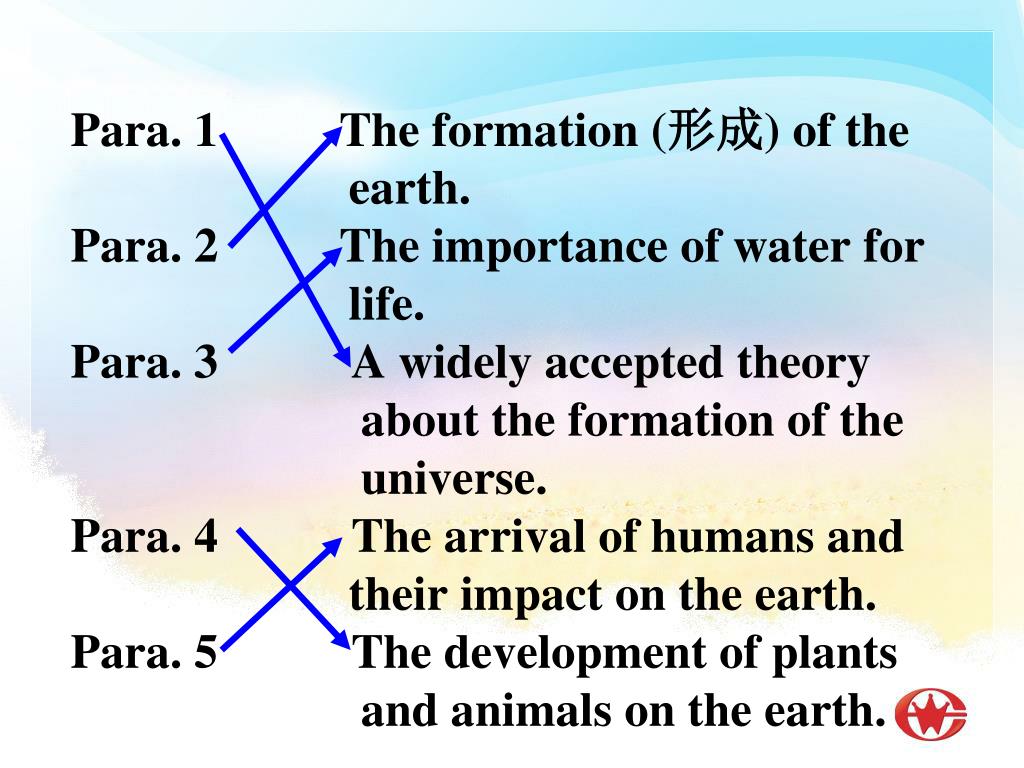 Para. 1
Para. 2
Para. 3
Para. 4
Para. 5

The formation (形成) of the earth.
The importance of water for life.
A widely accepted theory about the formation of the universe.
The arrival of humans and their impact on the earth.
The development of plants and animals on the earth.